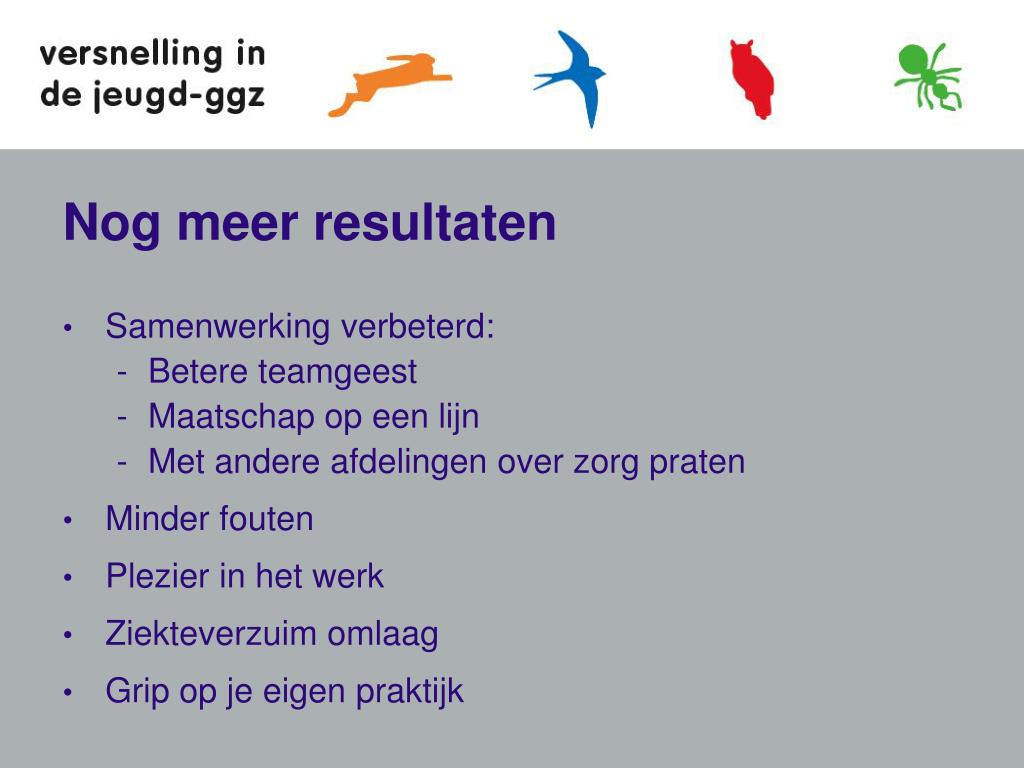 versnelling in
de jeugd-ggz

Nog meer resultaten

• Samenwerking verbeterd:
- Betere teamgeest
- Maatschap op een lijn
- Met andere afdelingen over zorg praten
• Minder fouten
• Plezier in het werk
• Ziekteverzuim omlaag
• Grip op je eigen praktijk